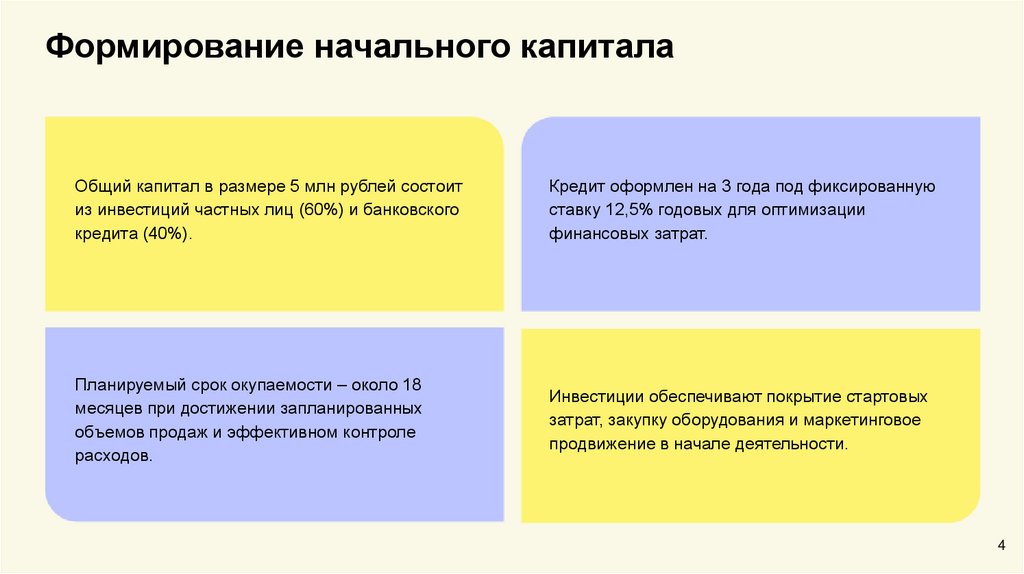 Формирование начального капитала

Общий капитал в размере 5 млн рублей состоит из инвестиций частных лиц (60%) и банковского кредита (40%).

Кредит оформлен на 3 года под фиксированную ставку 12,5% годовых для оптимизации финансовых затрат.

Планируемый срок окупаемости – около 18 месяцев при достижении запланированных объемов продаж и эффективном контроле расходов.

Инвестиции обеспечивают покрытие стартовых затрат, закупку оборудования и маркетинговое продвижение в начале деятельности.

4